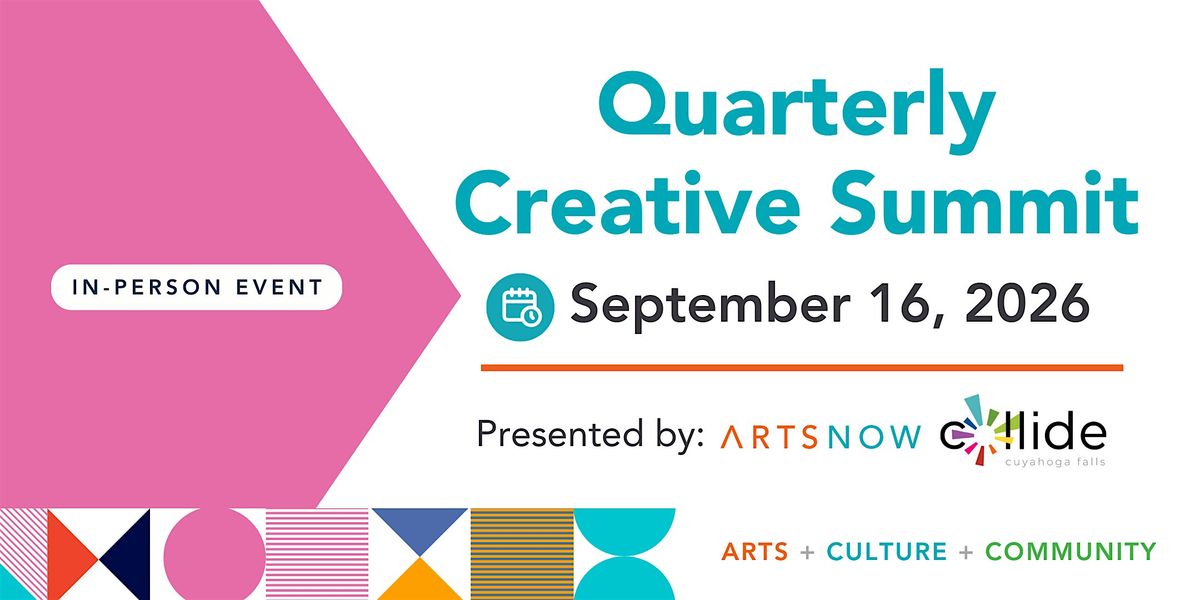 IN-PERSON EVENT

Quarterly Creative Summit

September 16, 2026

Presented by: ARTSNOW collide cuyahoga falls

ARTS + CULTURE + COMMUNITY